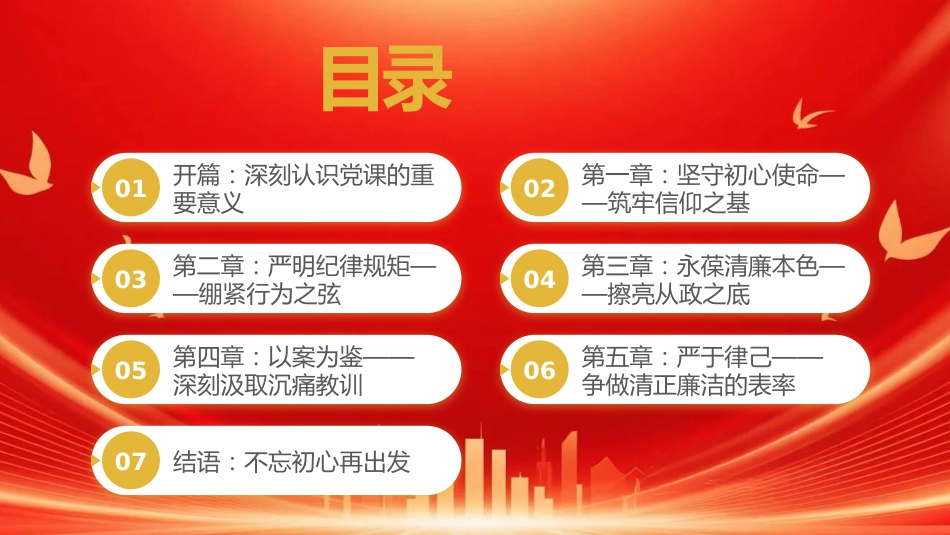 目录

01 开篇：深刻认识党课的重要意义

02 第一章：坚守初心使命——筑牢信仰之基

03 第二章：严明纪律规矩——绷紧行为之弦

04 第三章：永葆清廉本色——擦亮从政之底

05 第四章：以案为鉴——深刻汲取沉痛教训

06 第五章：严于律己——争做清正廉洁的表率

07 结语：不忘初心再出发